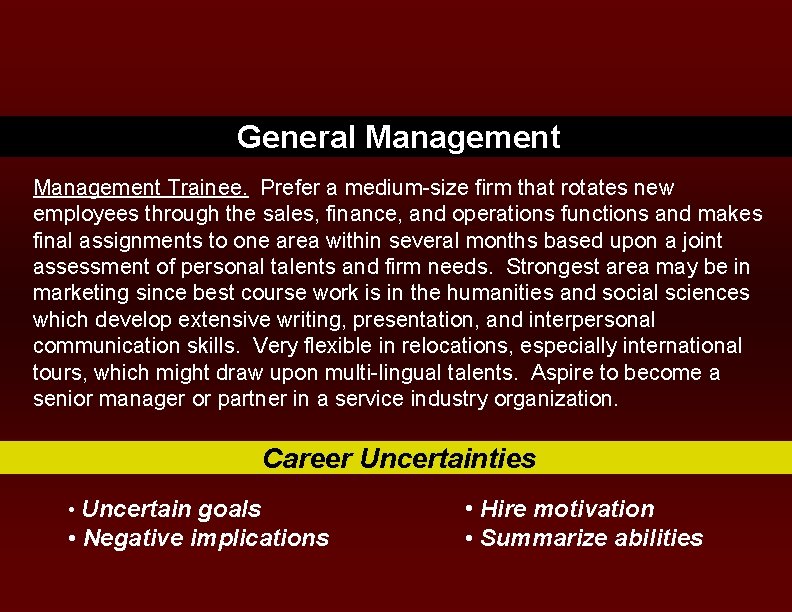 General Management

Management Trainee. Prefer a medium-size firm that rotates new employees through the sales, finance, and operations functions and makes final assignments to one area within several months based upon a joint assessment of personal talents and firm needs. Strongest area may be in marketing since best course work is in the humanities and social sciences which develop extensive writing, presentation, and interpersonal communication skills. Very flexible in relocations, especially international tours, which might draw upon multi-lingual talents. Aspire to become a senior manager or partner in a service industry organization.

Career Uncertainties

• Uncertain goals
• Negative implications

• Hire motivation
• Summarize abilities